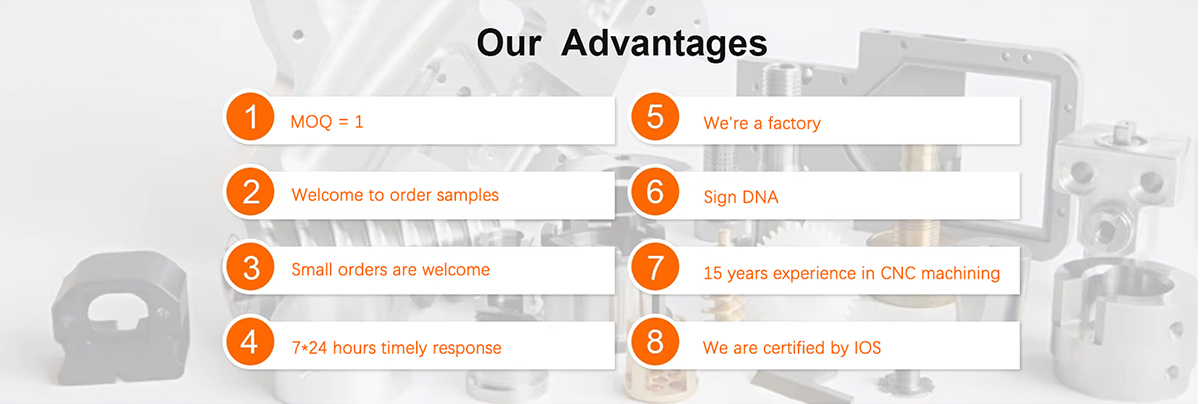 Our Advantages

1 MOQ = 1

2 Welcome to order samples

3 Small orders are welcome

4 7*24 hours timely response

5 We're a factory

6 Sign DNA

7 15 years experience in CNC machining

8 We are certified by IOS